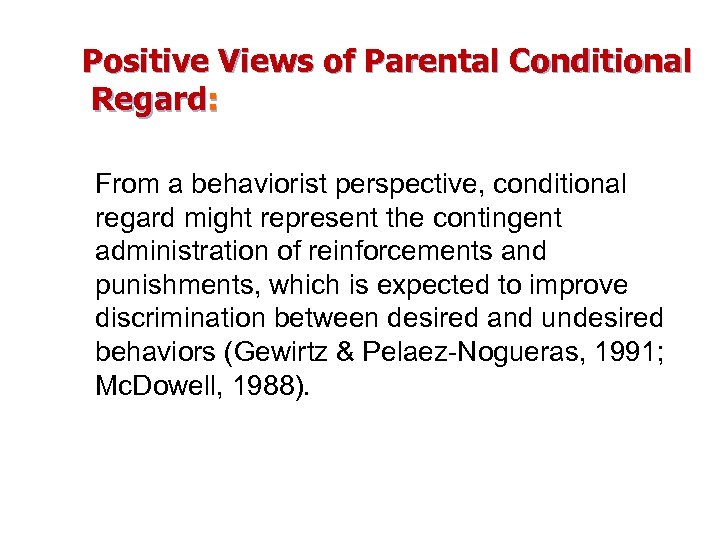 Positive Views of Parental Conditional Regard:

From a behaviorist perspective, conditional regard might represent the contingent administration of reinforcements and punishments, which is expected to improve discrimination between desired and undesired behaviors (Gewirtz & Pelaez-Nogueras, 1991; McDowell, 1988).